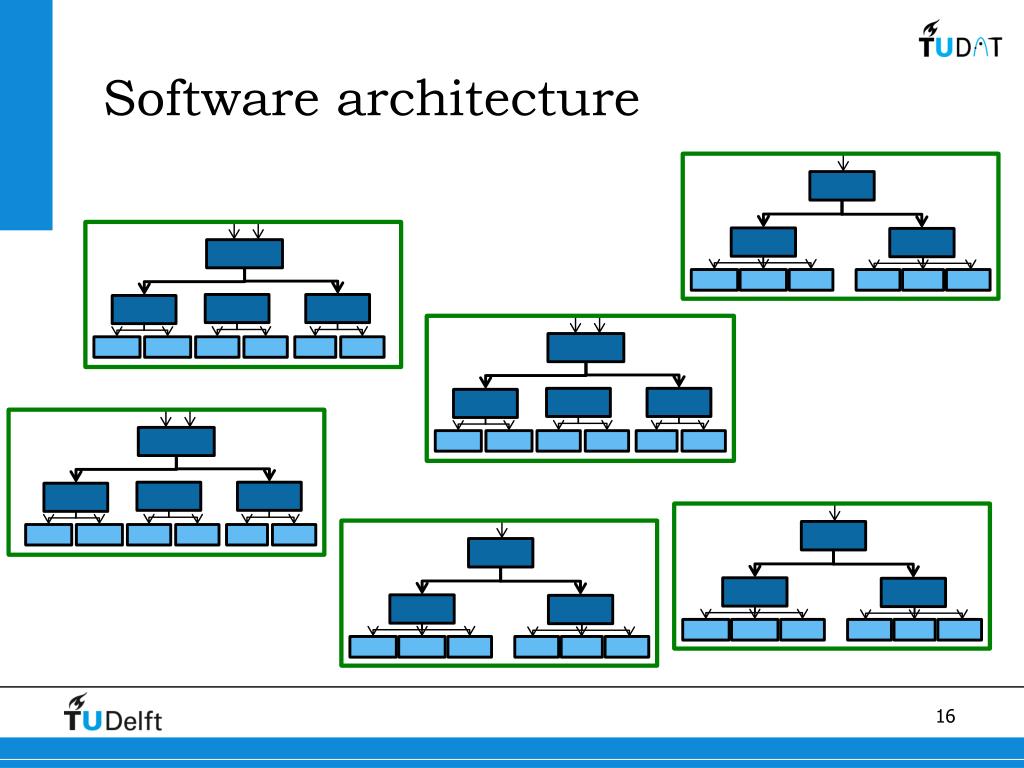 TUDAT

Software architecture

TUDelft

16